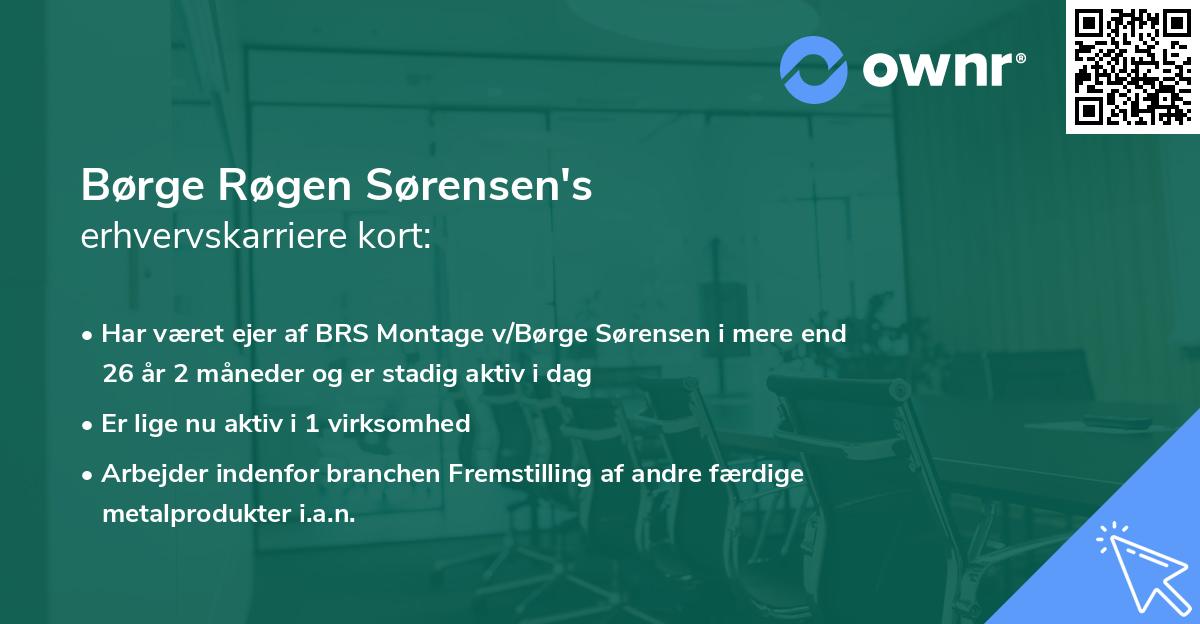 ownr®

Børge Røgen Sørensen's
erhvervskarriere kort:

• Har været ejer af BRS Montage v/Børge Sørensen i mere end 26 år 2 måneder og er stadig aktiv i dag

• Er lige nu aktiv i 1 virksomhed

• Arbejder indenfor branchen Fremstilling af andre færdige metalprodukter i.a.n.